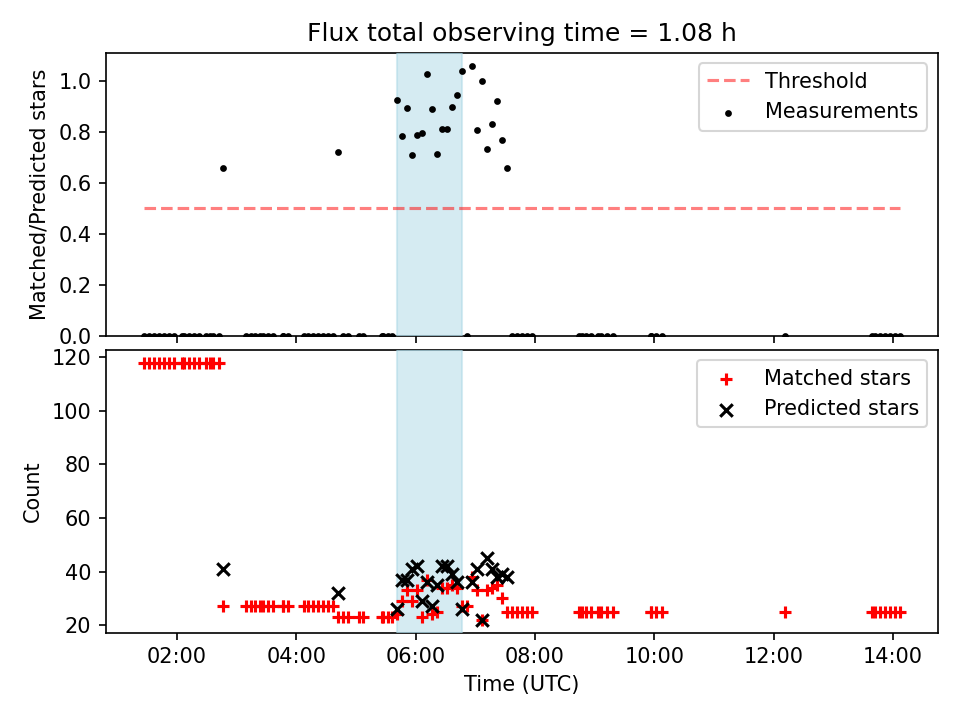 Flux total observing time = 1.08 h

Matched/Predicted stars

1.0
0.8
0.6
0.4
0.2
0.0

Threshold
Measurements

Count

120
100
80
60
40
20

Matched stars
Predicted stars

02:00
04:00
06:00
08:00
10:00
12:00
14:00

Time (UTC)